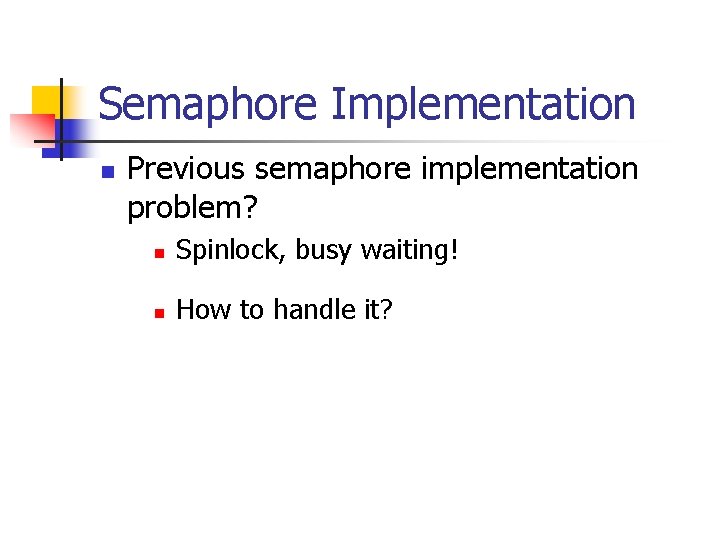 Semaphore Implementation

Previous semaphore implementation problem?

Spinlock, busy waiting!

How to handle it?